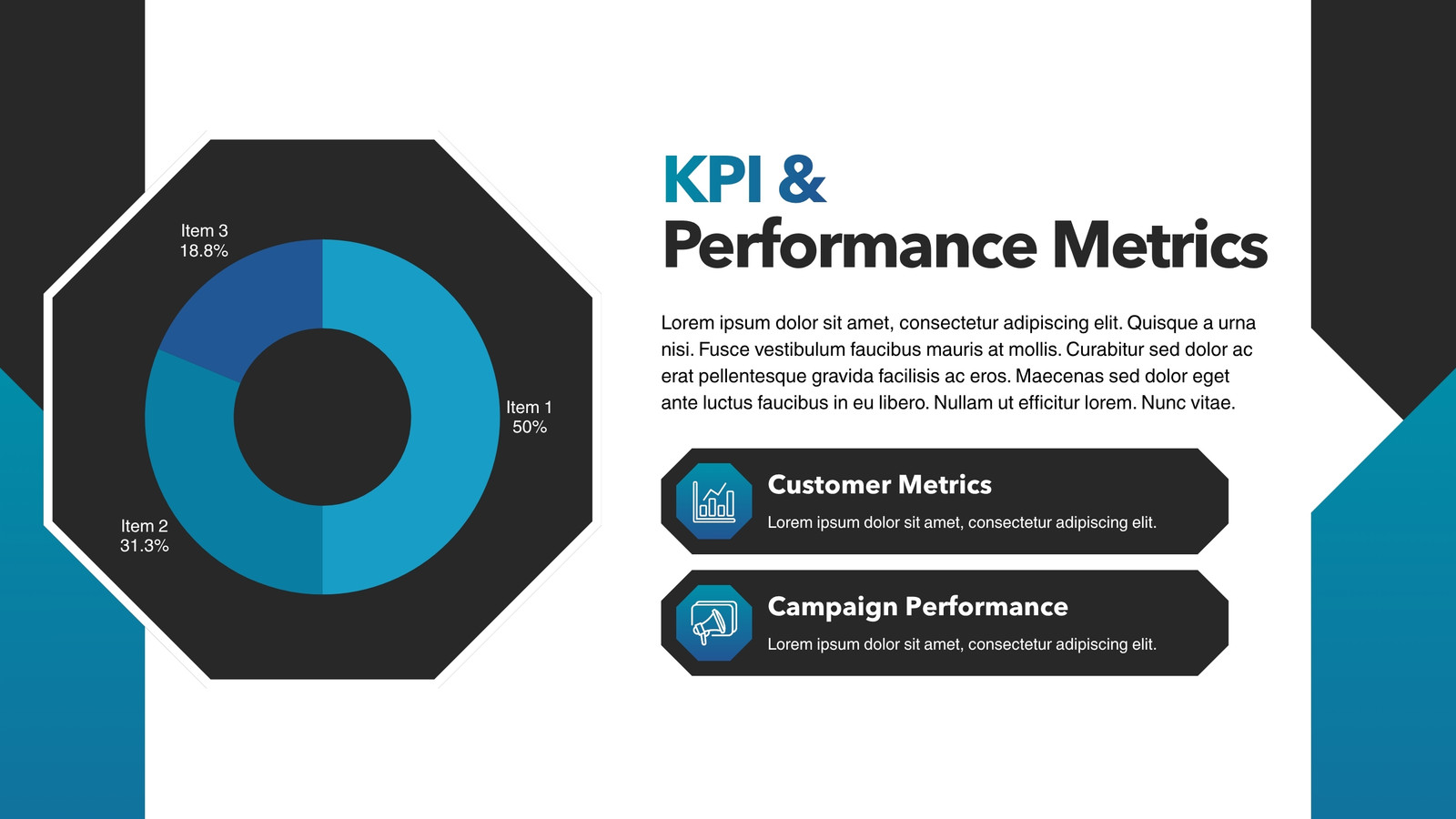 Item 3
18.8%

Item 1
50%

Item 2
31.3%

KPI &
Performance Metrics

Lorem ipsum dolor sit amet, consectetur adipiscing elit. Quisque a urna nisi. Fusce vestibulum faucibus mauris at mollis. Curabitur sed dolor ac erat pellentesque gravida facilisis ac eros. Maecenas sed dolor eget ante luctus faucibus in eu libero. Nullam ut efficitur lorem. Nunc vitae.

Customer Metrics
Lorem ipsum dolor sit amet, consectetur adipiscing elit.

Campaign Performance
Lorem ipsum dolor sit amet, consectetur adipiscing elit.